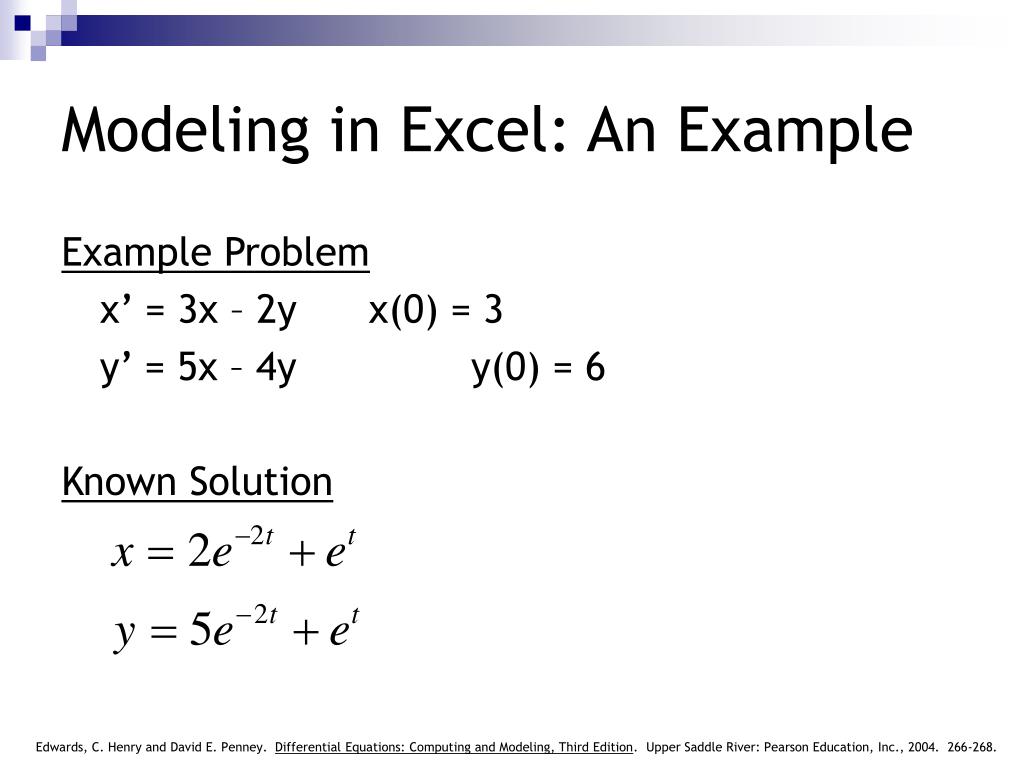 Modeling in Excel: An Example

Example Problem

x’ = 3x – 2y  x(0) = 3

y’ = 5x – 4y  y(0) = 6

Known Solution

$x = 2e^{-2t} + e^{t}$

$y = 5e^{-2t} + e^{t}$

Edwards, C. Henry and David E. Penney. Differential Equations: Computing and Modeling, Third Edition. Upper Saddle River: Pearson Education, Inc., 2004. 266-268.